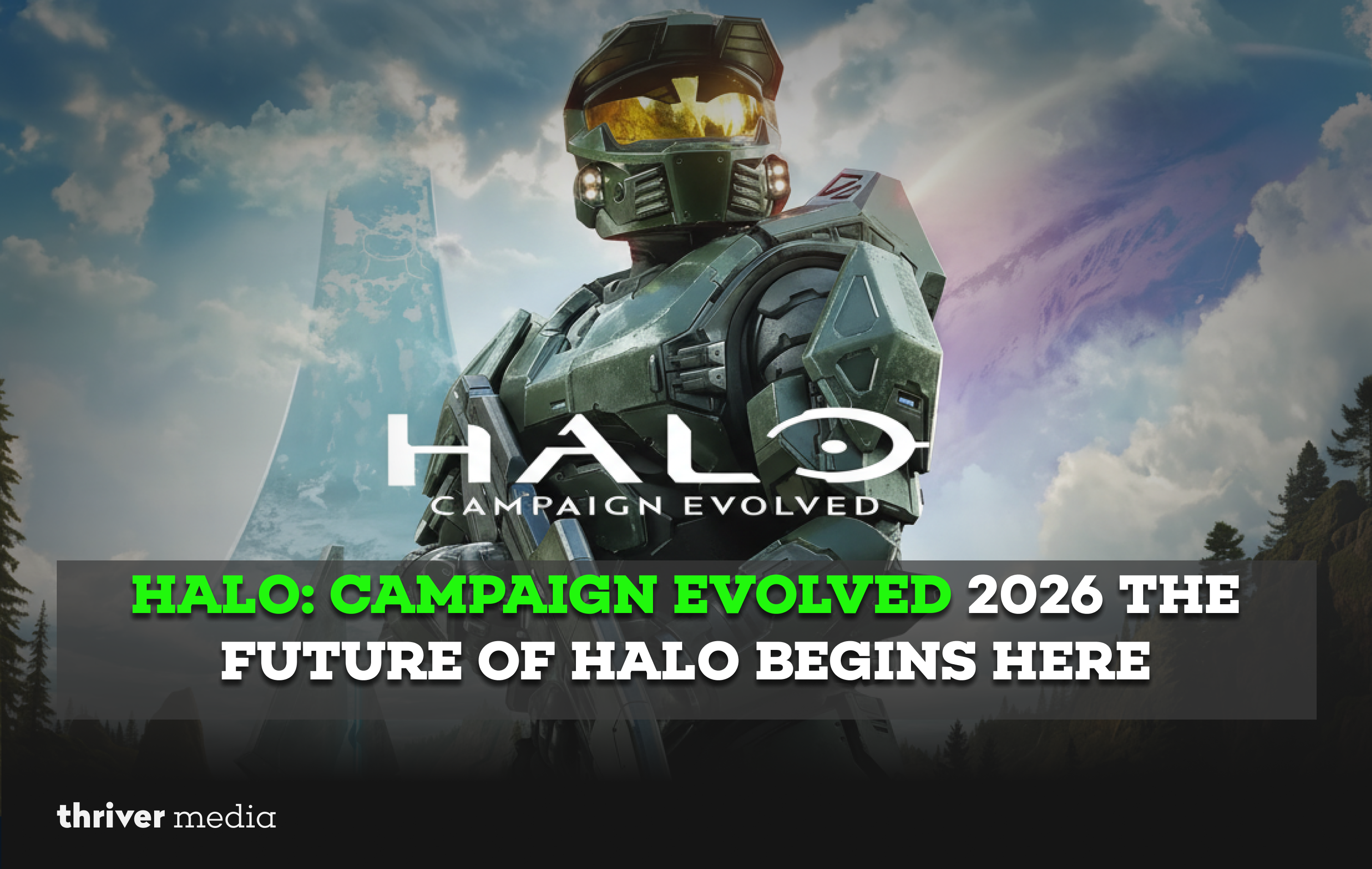 HALO
CAMPAIGN EVOLVED

HALO: CAMPAIGN EVOLVED 2026 THE FUTURE OF HALO BEGINS HERE

thriver media